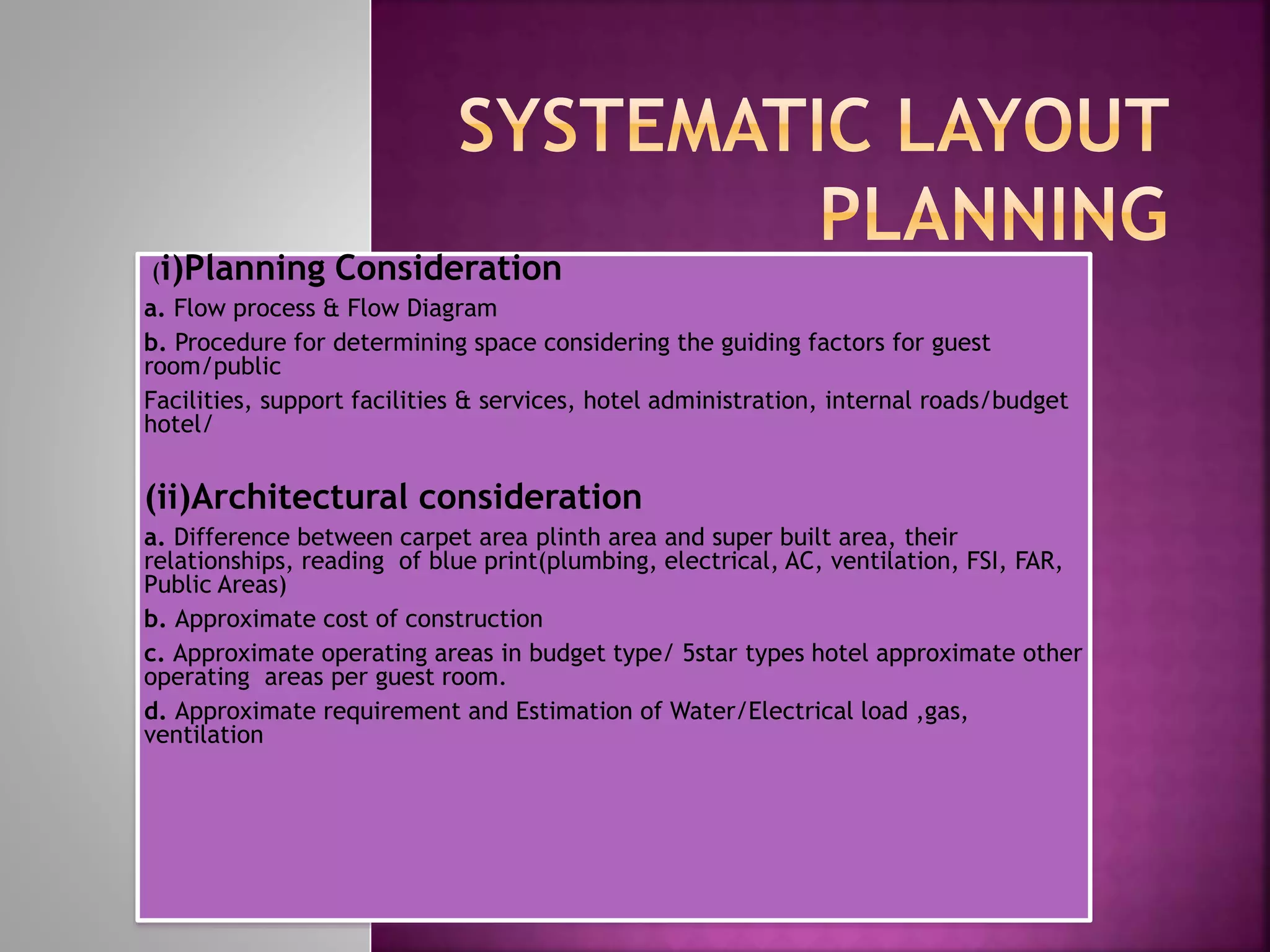 SYSTEMATIC LAYOUT PLANNING

(i)Planning Consideration

a. Flow process & Flow Diagram

b. Procedure for determining space considering the guiding factors for guest room/public

Facilities, support facilities & services, hotel administration, internal roads/budget hotel/

(ii)Architectural consideration

a. Difference between carpet area plinth area and super built area, their relationships, reading of blue print(plumbing, electrical, AC, ventilation, FSI, FAR, Public Areas)

b. Approximate cost of construction

c. Approximate operating areas in budget type/ 5star types hotel approximate other operating areas per guest room.

d. Approximate requirement and Estimation of Water/Electrical load ,gas, ventilation